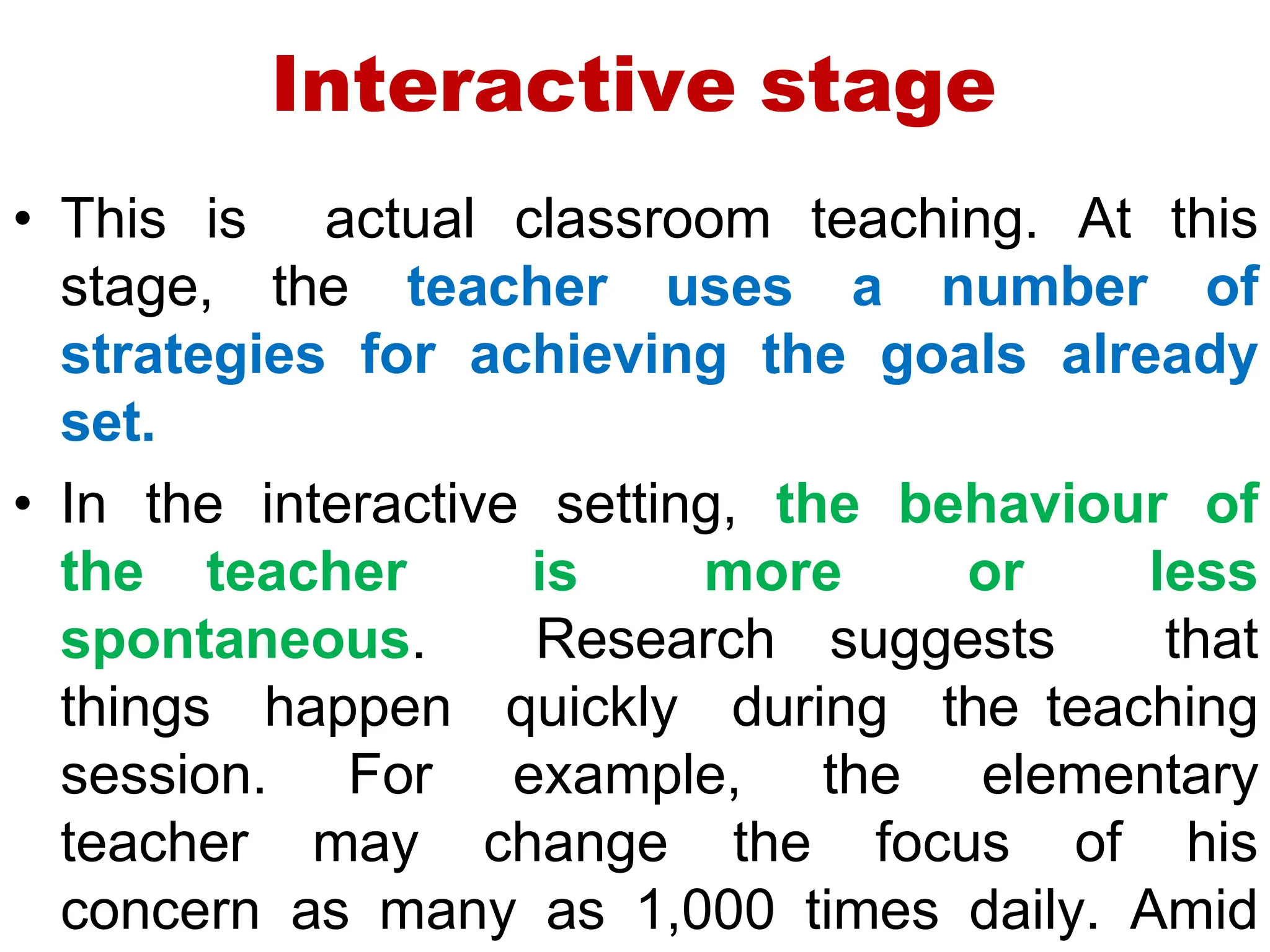 Interactive stage

• This is actual classroom teaching. At this stage, the teacher uses a number of strategies for achieving the goals already set.

• In the interactive setting, the behaviour of the teacher is more or less spontaneous. Research suggests that things happen quickly during the teaching session. For example, the elementary teacher may change the focus of his concern as many as 1,000 times daily. Amid